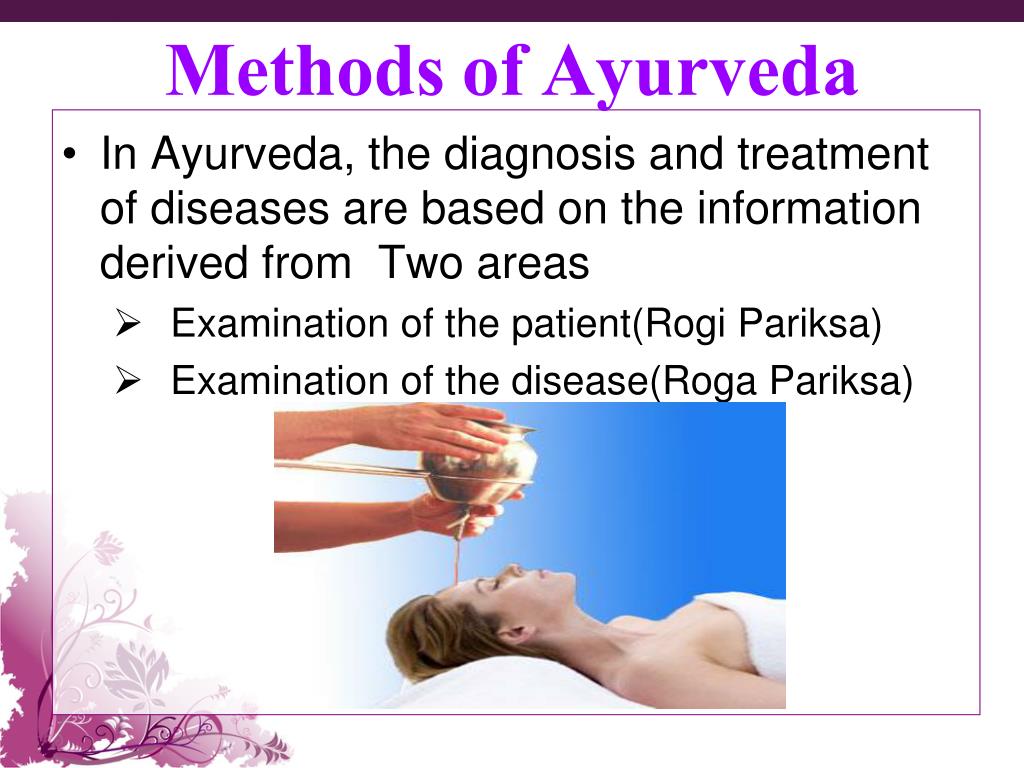 Methods of Ayurveda

• In Ayurveda, the diagnosis and treatment of diseases are based on the information derived from Two areas
➢ Examination of the patient(Rogi Pariksa)
➢ Examination of the disease(Roga Pariksa)